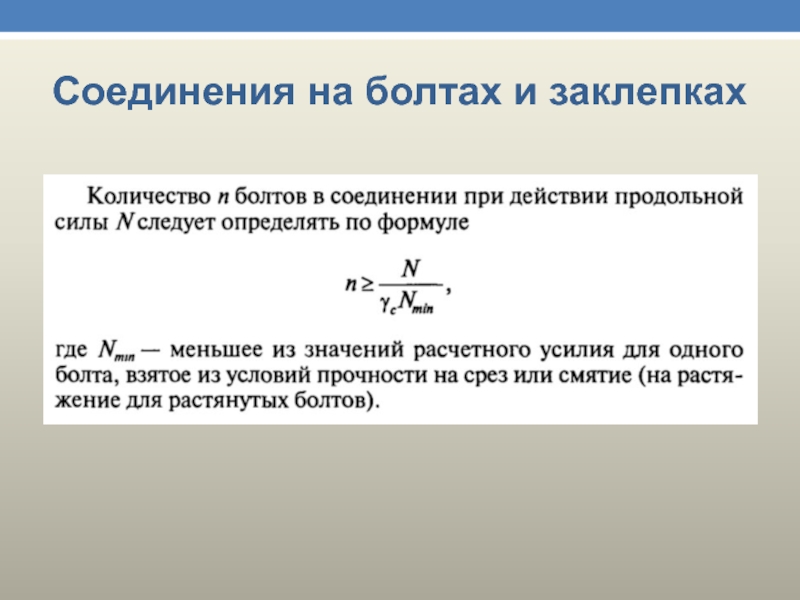 Соединения на болтах и заклепках

Количество $n$ болтов в соединении при действии продольной силы $N$ следует определять по формуле

$n \geq \frac{N}{\gamma_c N_{min}}$,

где $N_{min}$ — меньшее из значений расчетного усилия для одного болта, взятое из условий прочности на срез или смятие (на растяжение для растянутых болтов).